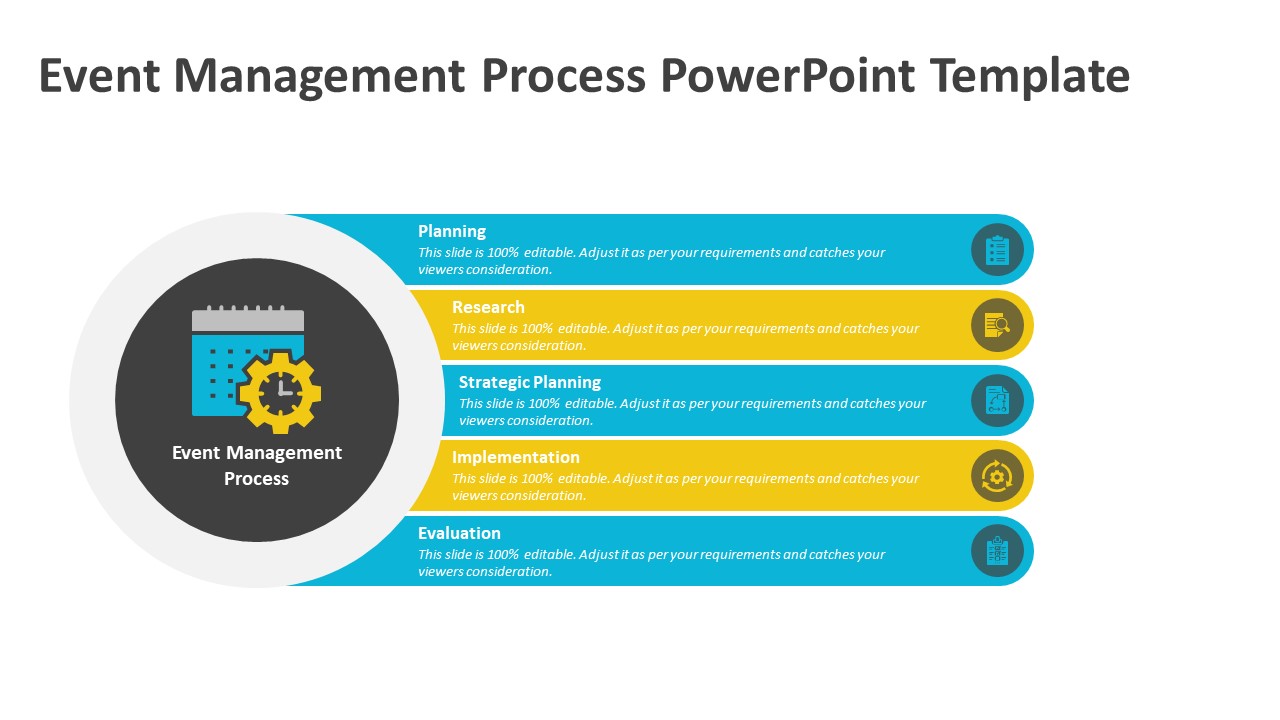 Event Management Process PowerPoint Template

Event Management Process

Planning
This slide is 100% editable. Adjust it as per your requirements and catches your viewers consideration.

Research
This slide is 100% editable. Adjust it as per your requirements and catches your viewers consideration.

Strategic Planning
This slide is 100% editable. Adjust it as per your requirements and catches your viewers consideration.

Implementation
This slide is 100% editable. Adjust it as per your requirements and catches your viewers consideration.

Evaluation
This slide is 100% editable. Adjust it as per your requirements and catches your viewers consideration.